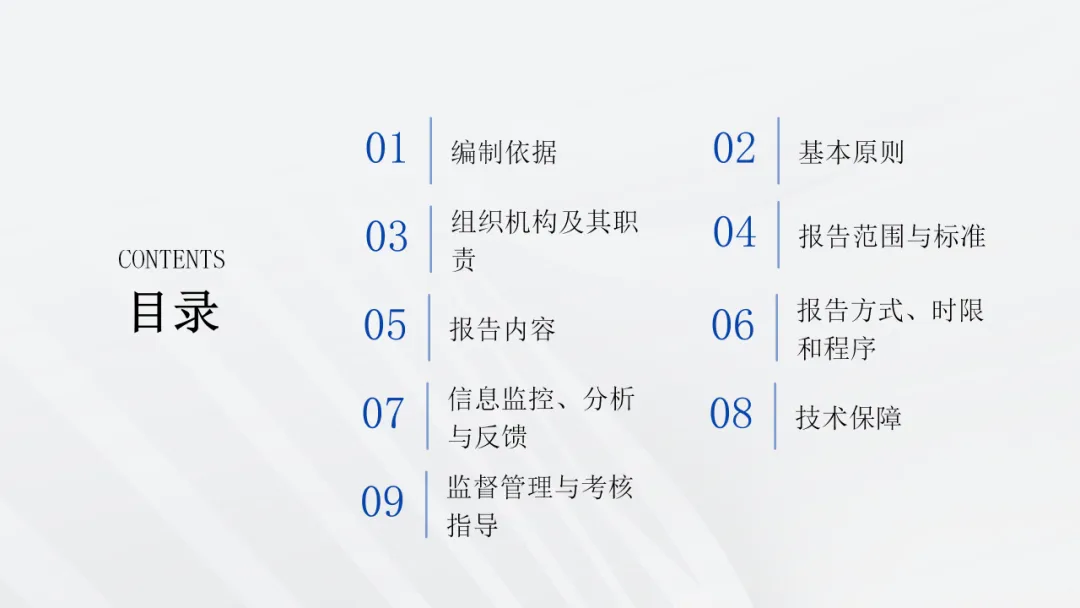 CONTENTS
目录

01 编制依据

02 基本原则

03 组织机构及其职责

04 报告范围与标准

05 报告内容

06 报告方式、时限和程序

07 信息监控、分析与反馈

08 技术保障

09 监督管理与考核指导